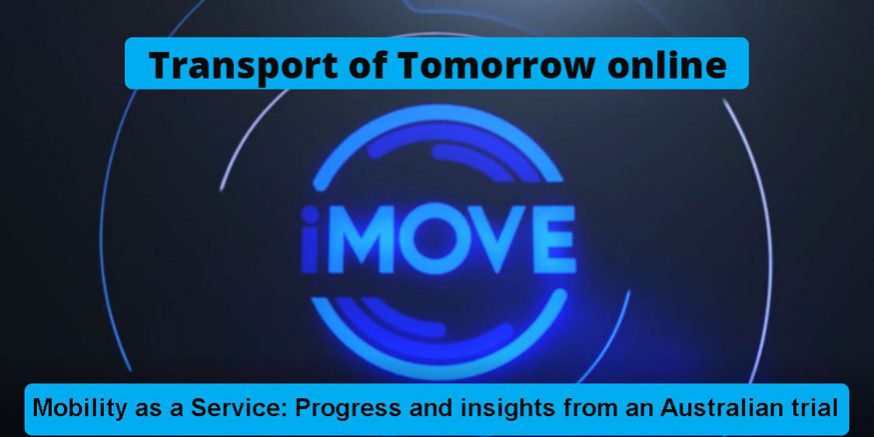 Transport of Tomorrow online

iMOVE

Mobility as a Service: Progress and insights from an Australian trial